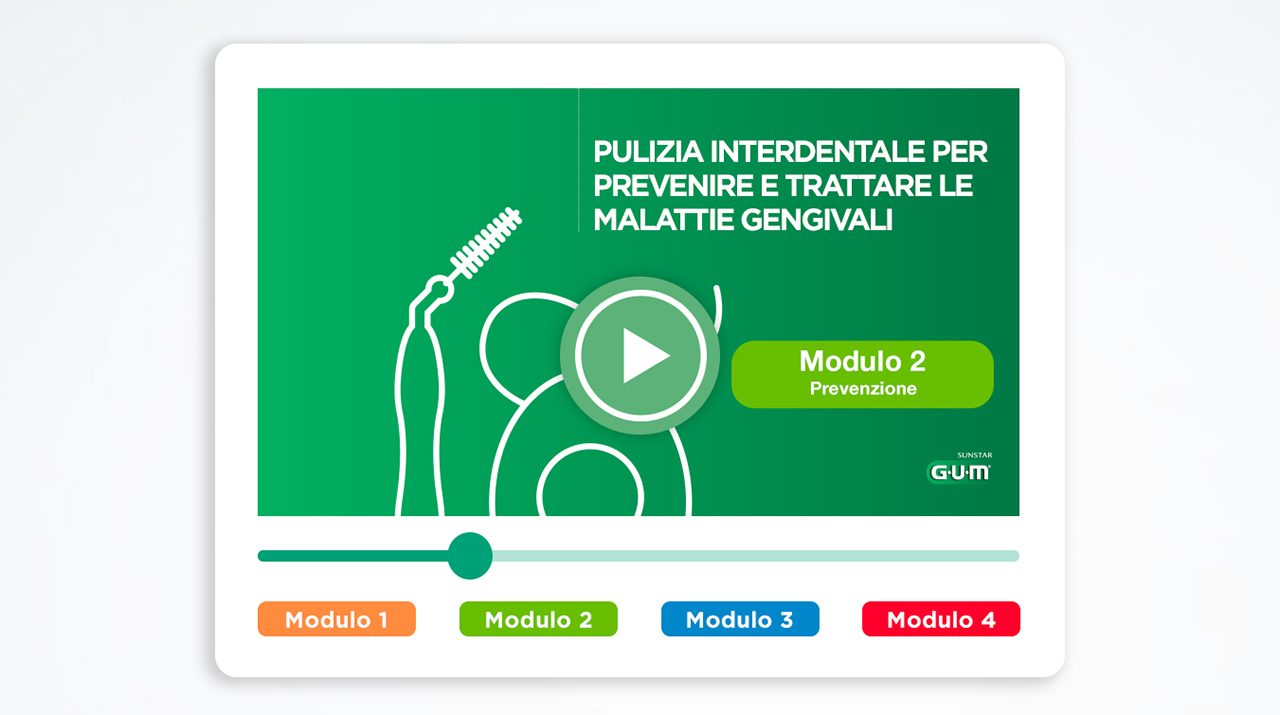 PULIZIA INTERDENTALE PER PREVENIRE E TRATTARE LE MALATTIE GENGIVALI

Modulo 2
Prevenzione

SUNSTAR
G·U·M

Modulo 1
Modulo 2
Modulo 3
Modulo 4